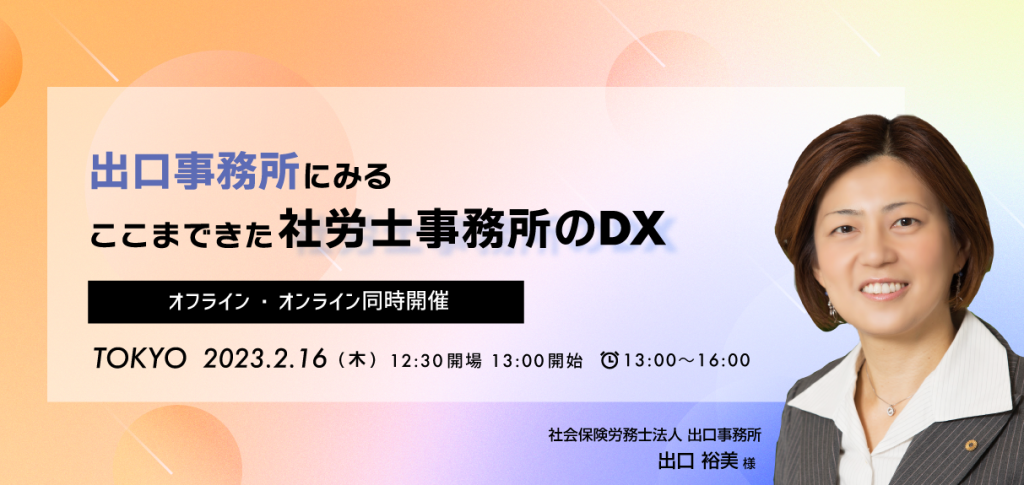 出口事務所にみる
ここまできた社労士事務所のDX

オフライン ・ オンライン同時開催

TOKYO 2023.2.16（木） 12:30開場 13:00開始 13:00～16:00

社会保険労務士法人 出口事務所
出口 裕美 様